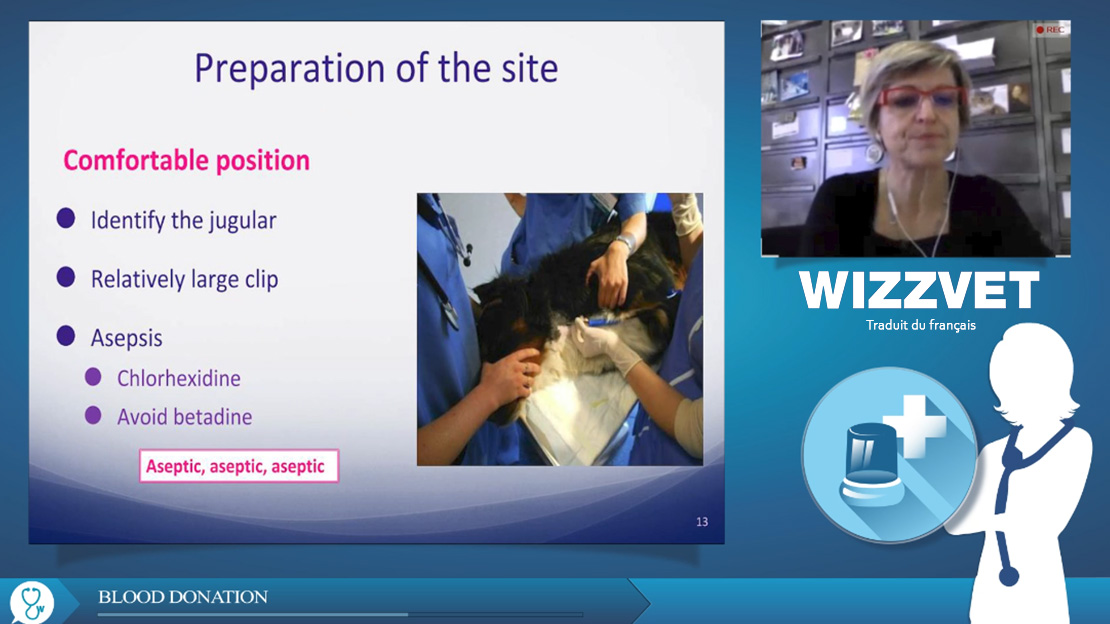 Preparation of the site

Comfortable position

Identify the jugular

Relatively large clip

Asepsis

Chlorhexidine

Avoid betadine

Aseptic, aseptic, aseptic

13

REC

WIZZVET

Traduit du français

BLOOD DONATION